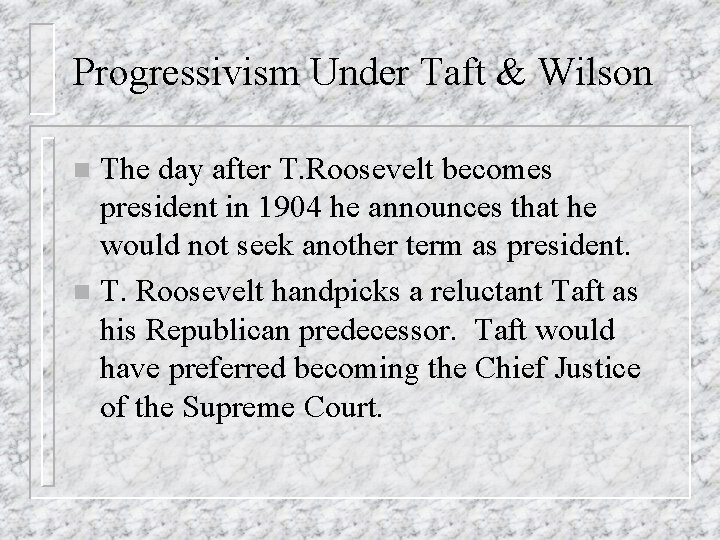 Progressivism Under Taft & Wilson

The day after T.Roosevelt becomes president in 1904 he announces that he would not seek another term as president.

T. Roosevelt handpicks a reluctant Taft as his Republican predecessor. Taft would have preferred becoming the Chief Justice of the Supreme Court.